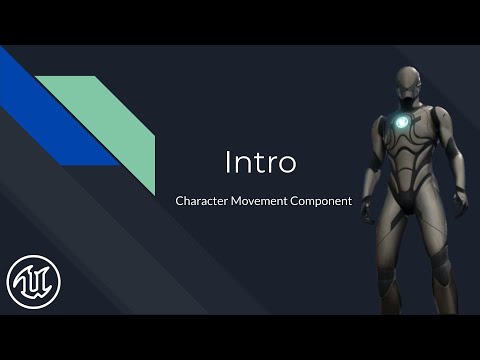 Intro

Character Movement Component